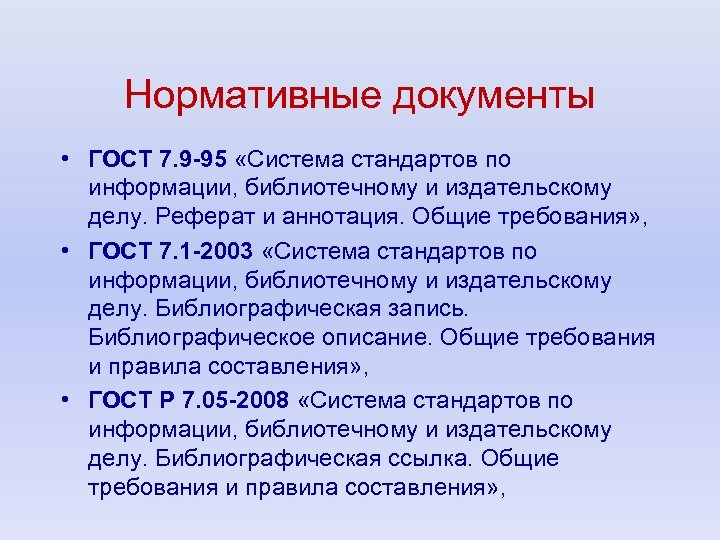 Нормативные документы

• ГОСТ 7.9-95 «Система стандартов по информации, библиотечному и издательскому делу. Реферат и аннотация. Общие требования»,

• ГОСТ 7.1-2003 «Система стандартов по информации, библиотечному и издательскому делу. Библиографическая запись. Библиографическое описание. Общие требования и правила составления»,

• ГОСТ Р 7.05-2008 «Система стандартов по информации, библиотечному и издательскому делу. Библиографическая ссылка. Общие требования и правила составления»,